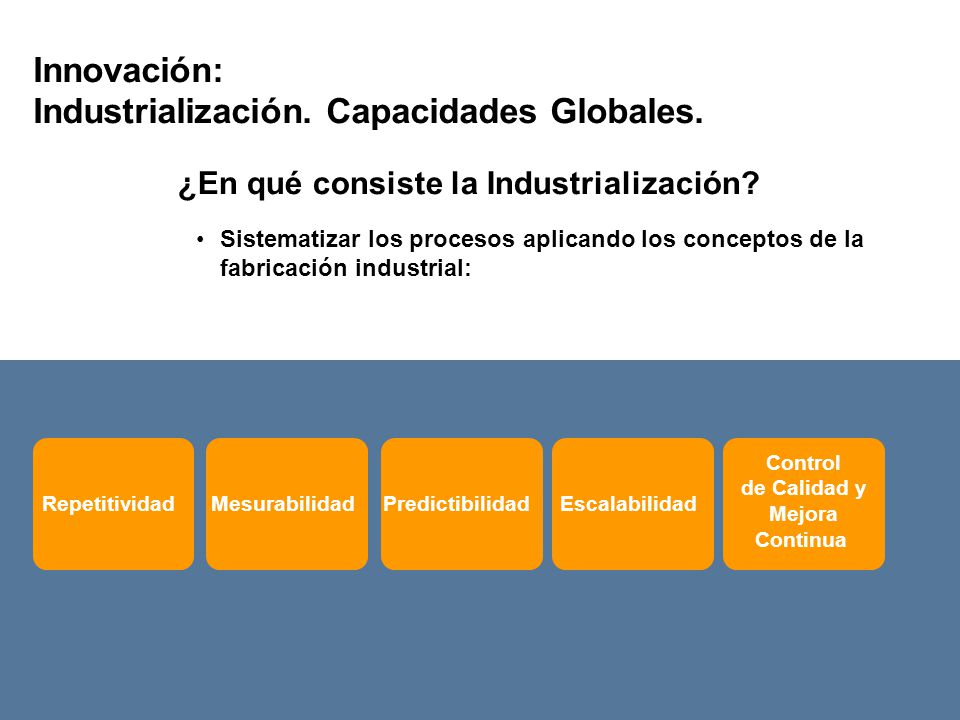 Innovación:
Industrialización. Capacidades Globales.

¿En qué consiste la Industrialización?

• Sistematizar los procesos aplicando los conceptos de la fabricación industrial:

Repetitividad

Mesurabilidad

Predictibilidad

Escalabilidad

Control de Calidad y Mejora Continua